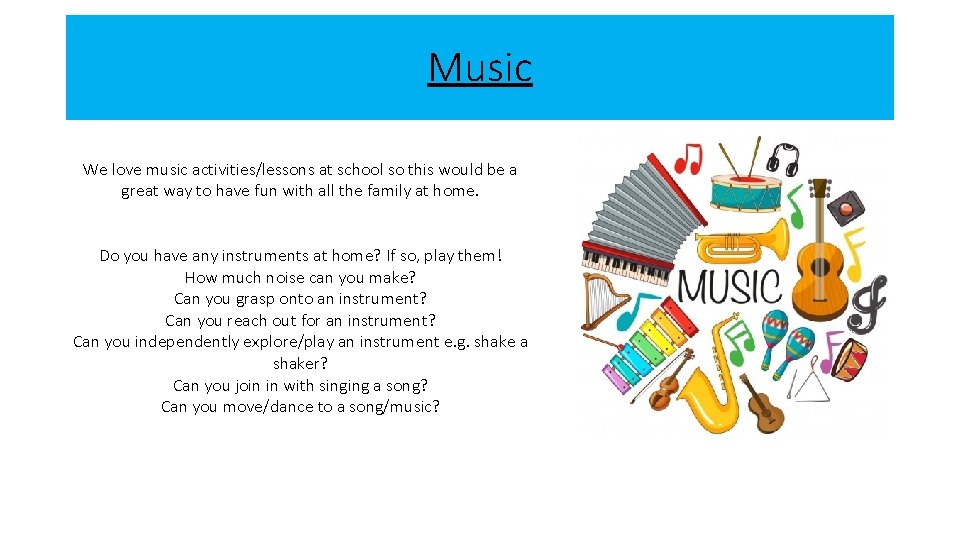 Music

We love music activities/lessons at school so this would be a great way to have fun with all the family at home.

Do you have any instruments at home? If so, play them!
How much noise can you make?
Can you grasp onto an instrument?
Can you reach out for an instrument?
Can you independently explore/play an instrument e.g. shake a shaker?
Can you join in with singing a song?
Can you move/dance to a song/music?

MUSIC